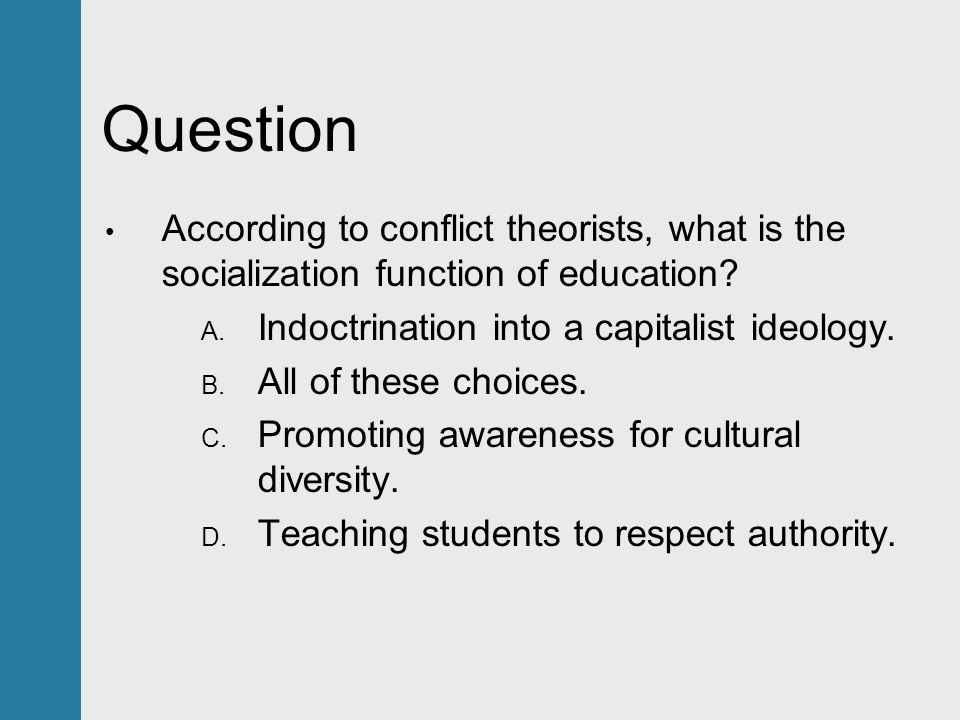 Question

• According to conflict theorists, what is the socialization function of education?

A. Indoctrination into a capitalist ideology.
B. All of these choices.
C. Promoting awareness for cultural diversity.
D. Teaching students to respect authority.